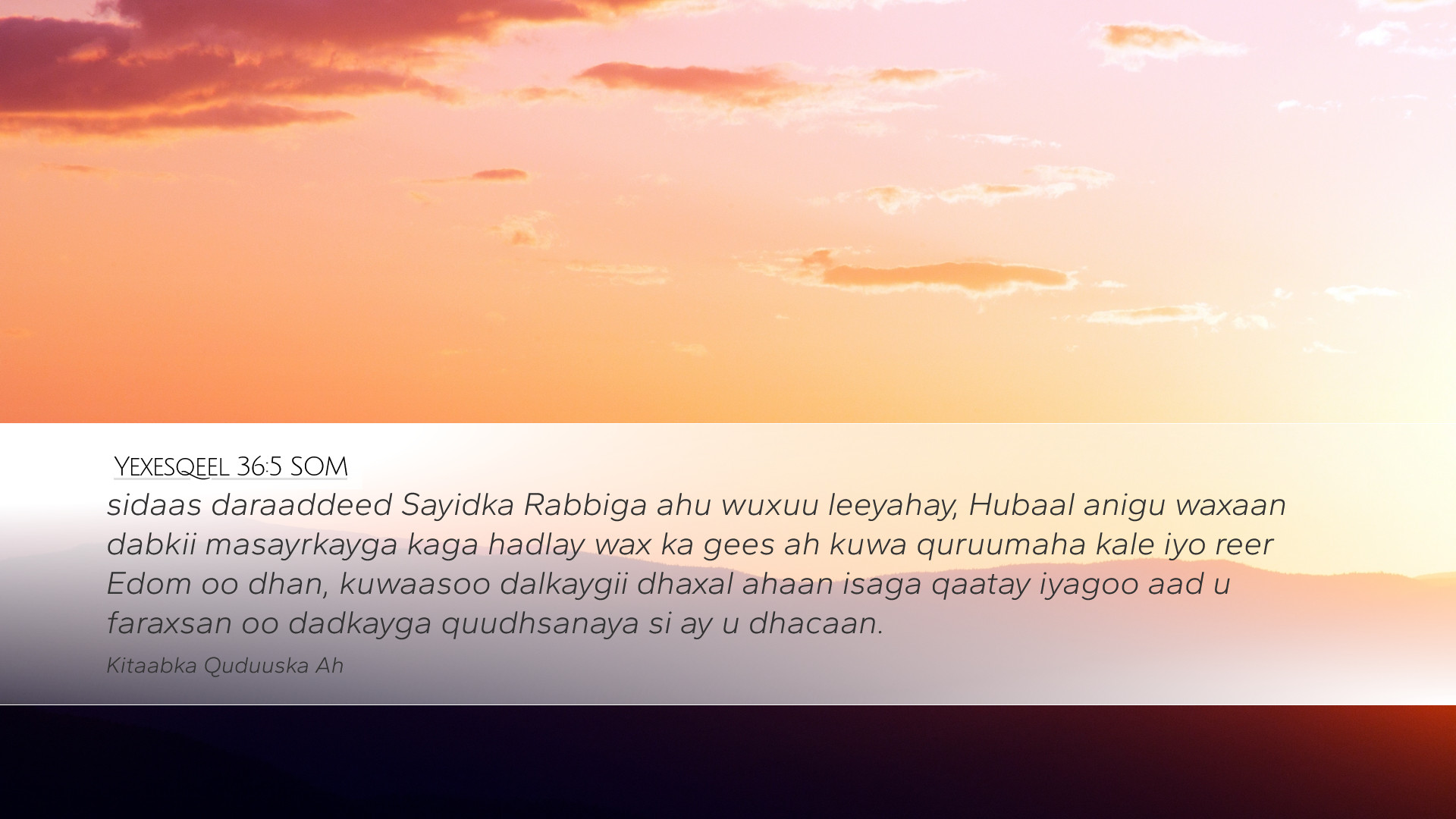 Yexesqeel 36:5 SOM

sidaas daraaddeed Sayidka Rabbiga ahu wuxuu leeyahay, Hubaal anigu waxaan dabkii masayrkayga kaga hadlay wax ka gees ah kuwa quruumaha kale iyo reer Edom oo dhan, kuwaasoo dalkaygii dhaxal ahaan isaga qaatay iyagoo aad u faraxsan oo dadkayga quudhsanaya si ay u dhacaan.

Kitaabka Quduuska Ah